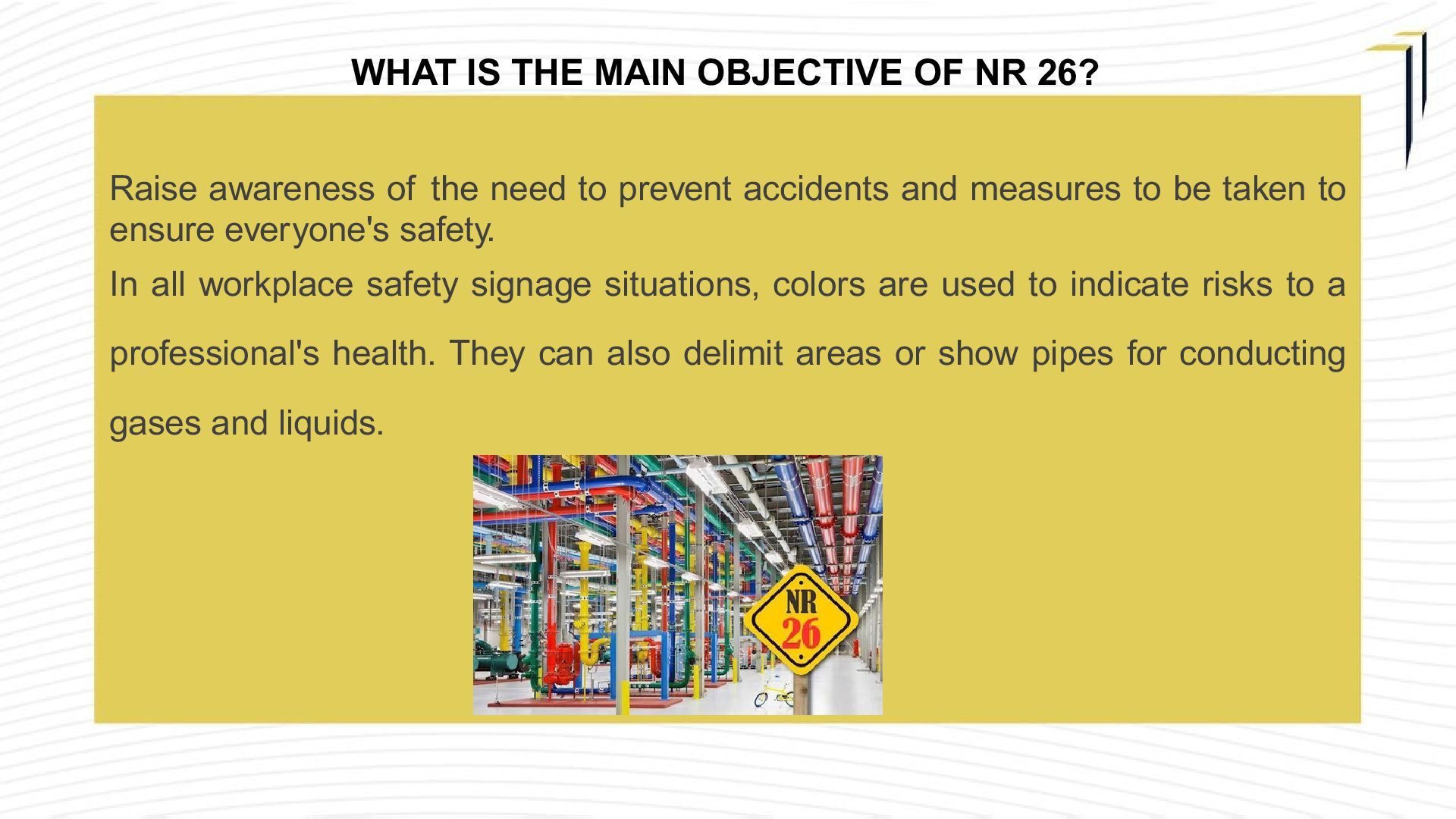 WHAT IS THE MAIN OBJECTIVE OF NR 26?

Raise awareness of the need to prevent accidents and measures to be taken to ensure everyone's safety.

In all workplace safety signage situations, colors are used to indicate risks to a professional's health. They can also delimit areas or show pipes for conducting gases and liquids.

NR
26